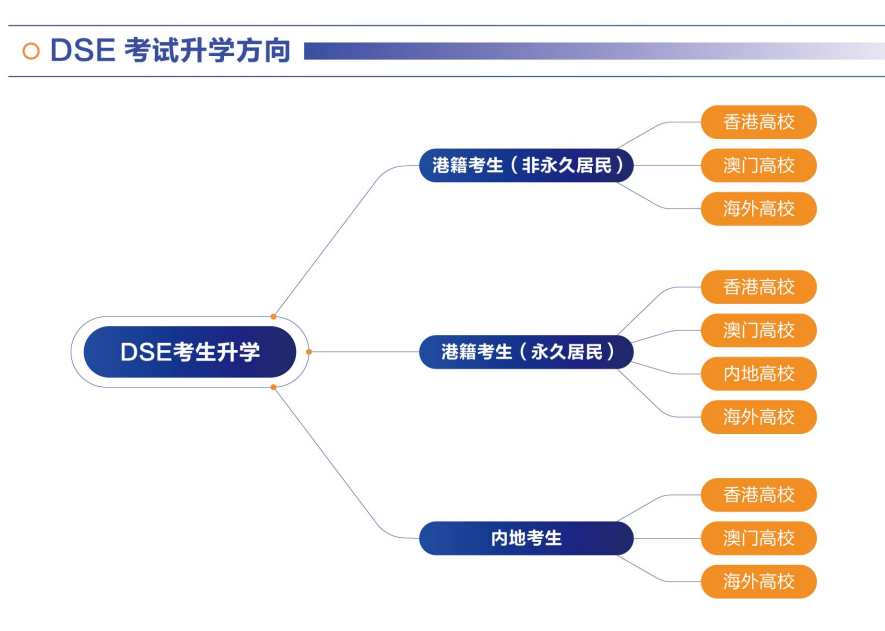 DSE 考试升学方向

DSE考生升学

港籍考生（非永久居民）
香港高校
澳门高校
海外高校

港籍考生（永久居民）
香港高校
澳门高校
内地高校
海外高校

内地考生
香港高校
澳门高校
海外高校